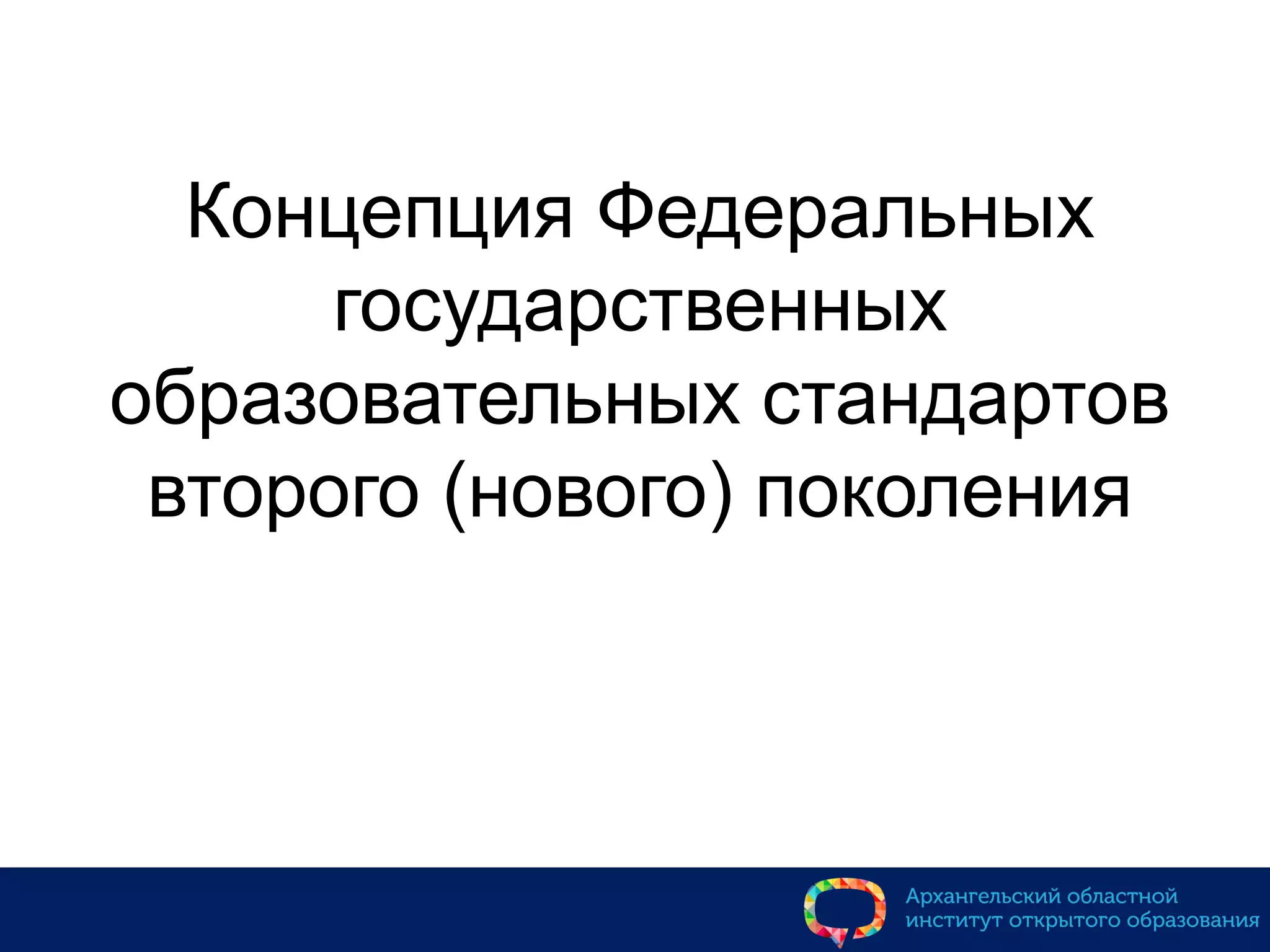 Концепция Федеральных государственных образовательных стандартов второго (нового) поколения

Архангельский областной институт открытого образования